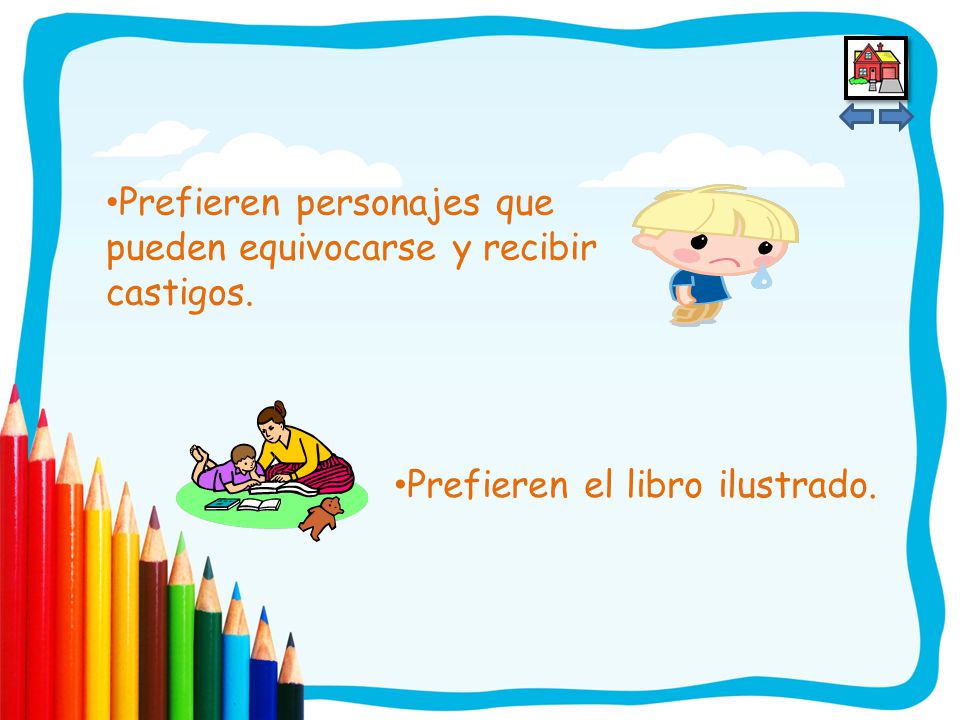 •Prefieren personajes que pueden equivocarse y recibir castigos.

•Prefieren el libro ilustrado.